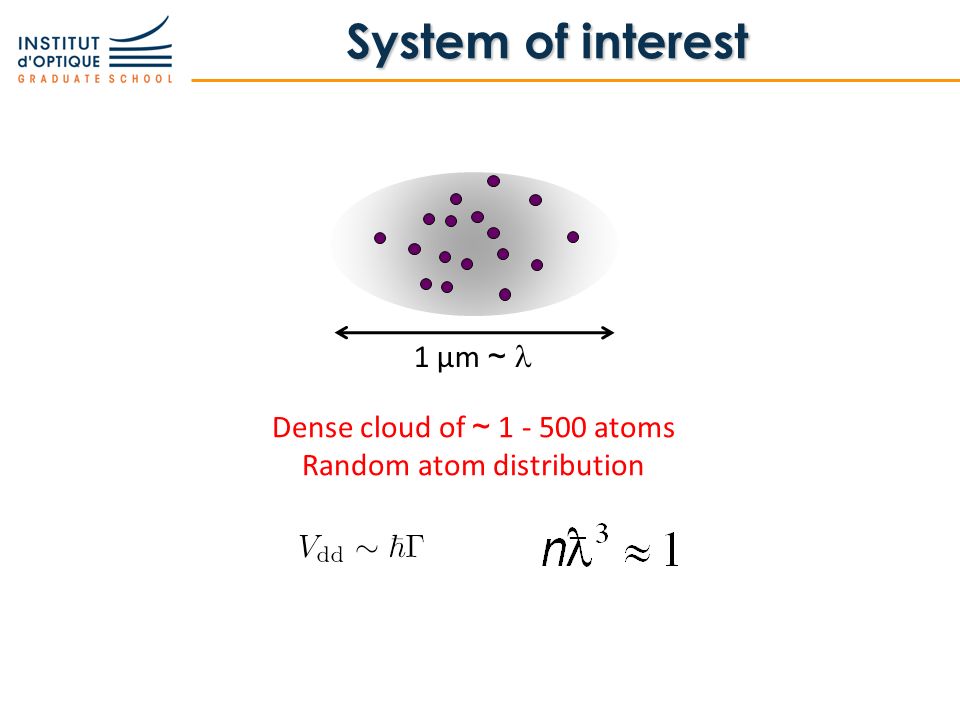 INSTITUT d'OPTIQUE GRADUATE SCHOOL

System of interest

1 µm ~ $\lambda$

Dense cloud of ~ 1 - 500 atoms
Random atom distribution

$V_{\mathrm{dd}} \sim \hbar\Gamma$

$n\bar{\lambda}^3 \approx 1$